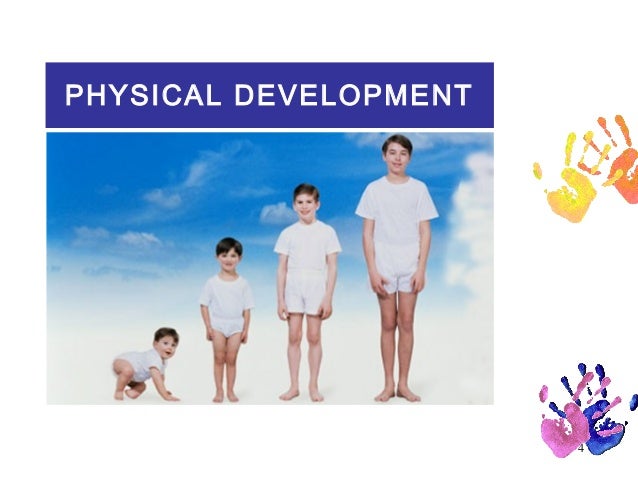 PHYSICAL DEVELOPMENT

4